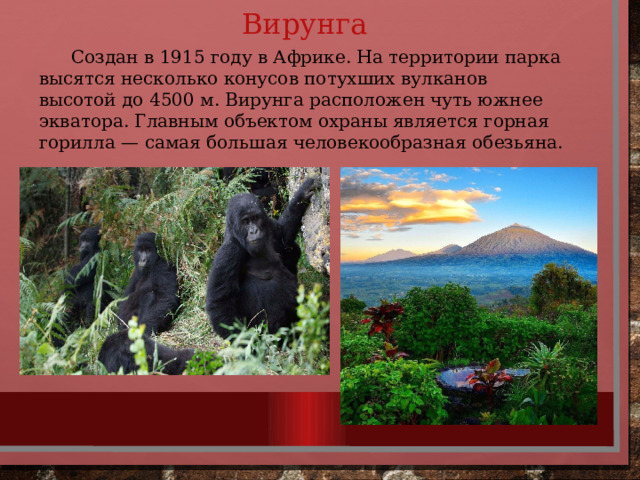 Вирунга

Создан в 1915 году в Африке. На территории парка высятся несколько конусов потухших вулканов высотой до 4500 м. Вирунга расположен чуть южнее экватора. Главным объектом охраны является горная горилла — самая большая человекообразная обезьяна.